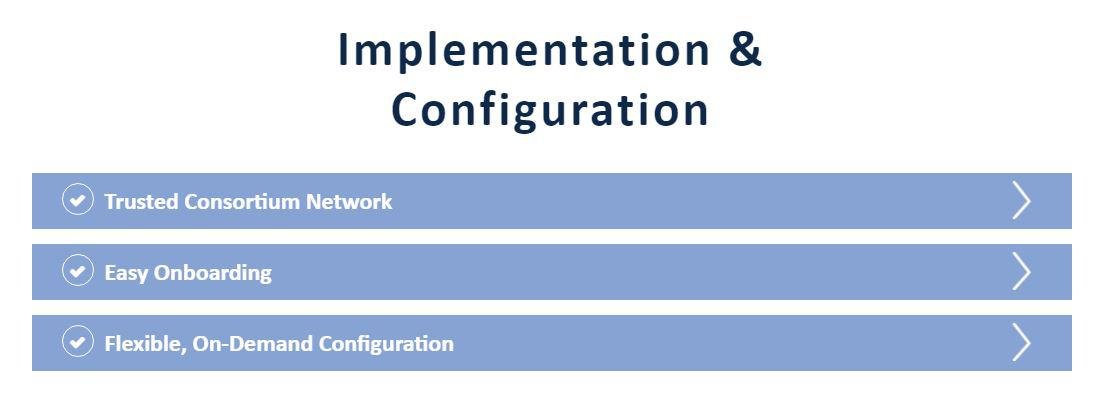 Implementation & Configuration

Trusted Consortium Network

Easy Onboarding

Flexible, On-Demand Configuration